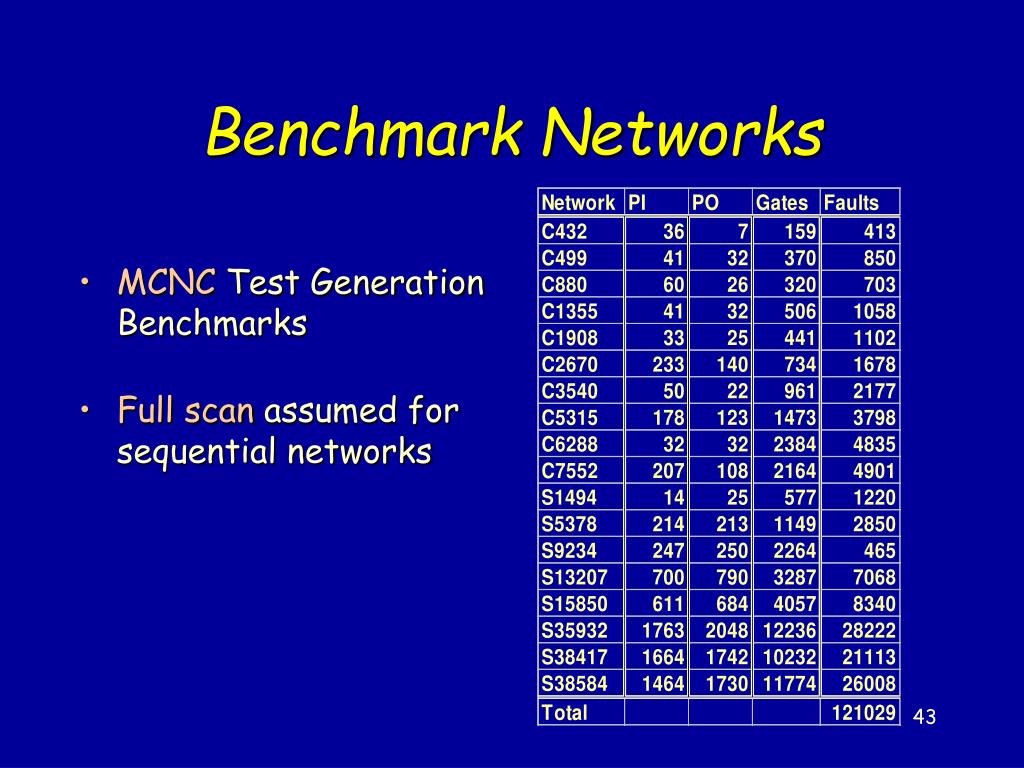 Benchmark Networks

• MCNC Test Generation Benchmarks

• Full scan assumed for sequential networks

| Network | PI | PO | Gates | Faults |
|---|---|---|---|---|
| C432 | 36 | 7 | 159 | 413 |
| C499 | 41 | 32 | 370 | 850 |
| C880 | 60 | 26 | 320 | 703 |
| C1355 | 41 | 32 | 506 | 1058 |
| C1908 | 33 | 25 | 441 | 1102 |
| C2670 | 233 | 140 | 734 | 1678 |
| C3540 | 50 | 22 | 961 | 2177 |
| C5315 | 178 | 123 | 1473 | 3798 |
| C6288 | 32 | 32 | 2384 | 4835 |
| C7552 | 207 | 108 | 2164 | 4901 |
| S1494 | 14 | 25 | 577 | 1220 |
| S5378 | 214 | 213 | 1149 | 2850 |
| S9234 | 247 | 250 | 2264 | 465 |
| S13207 | 700 | 790 | 3287 | 7068 |
| S15850 | 611 | 684 | 4057 | 8340 |
| S35932 | 1763 | 2048 | 12236 | 28222 |
| S38417 | 1664 | 1742 | 10232 | 21113 |
| S38584 | 1464 | 1730 | 11774 | 26008 |
| Total | | | | 121029 |

43